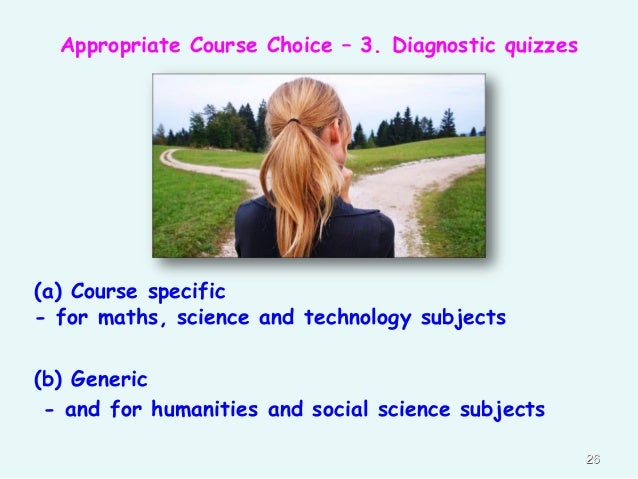 Appropriate Course Choice – 3. Diagnostic quizzes

(a) Course specific
- for maths, science and technology subjects

(b) Generic
- and for humanities and social science subjects

26